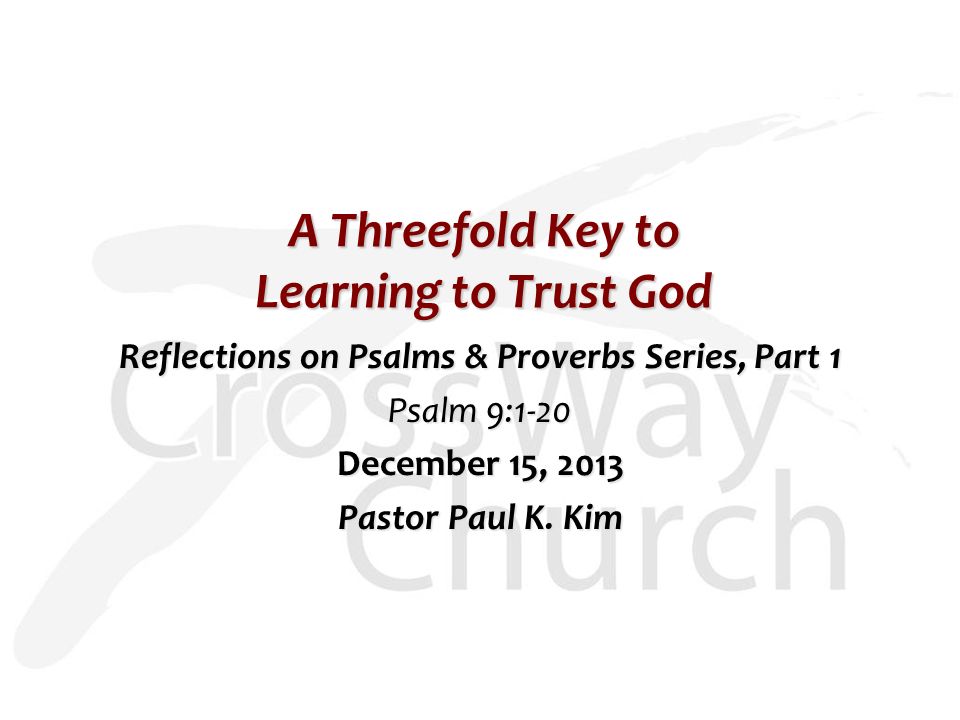 A Threefold Key to Learning to Trust God

Reflections on Psalms & Proverbs Series, Part 1

Psalm 9:1-20

December 15, 2013

Pastor Paul K. Kim

CrossWay Church